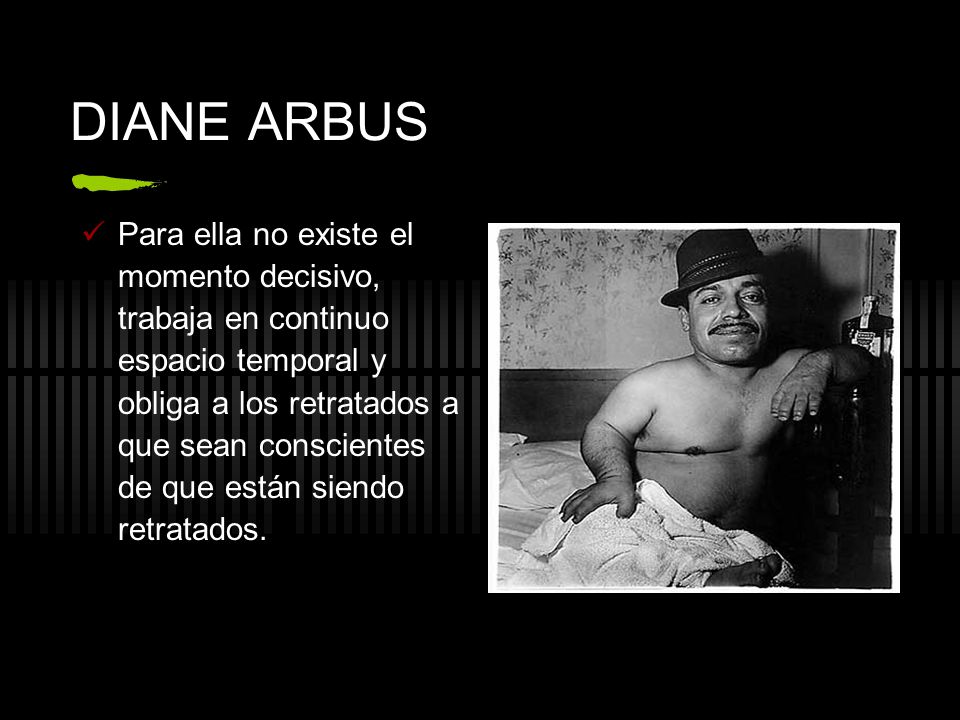 DIANE ARBUS

✓ Para ella no existe el momento decisivo, trabaja en continuo espacio temporal y obliga a los retratados a que sean conscientes de que están siendo retratados.